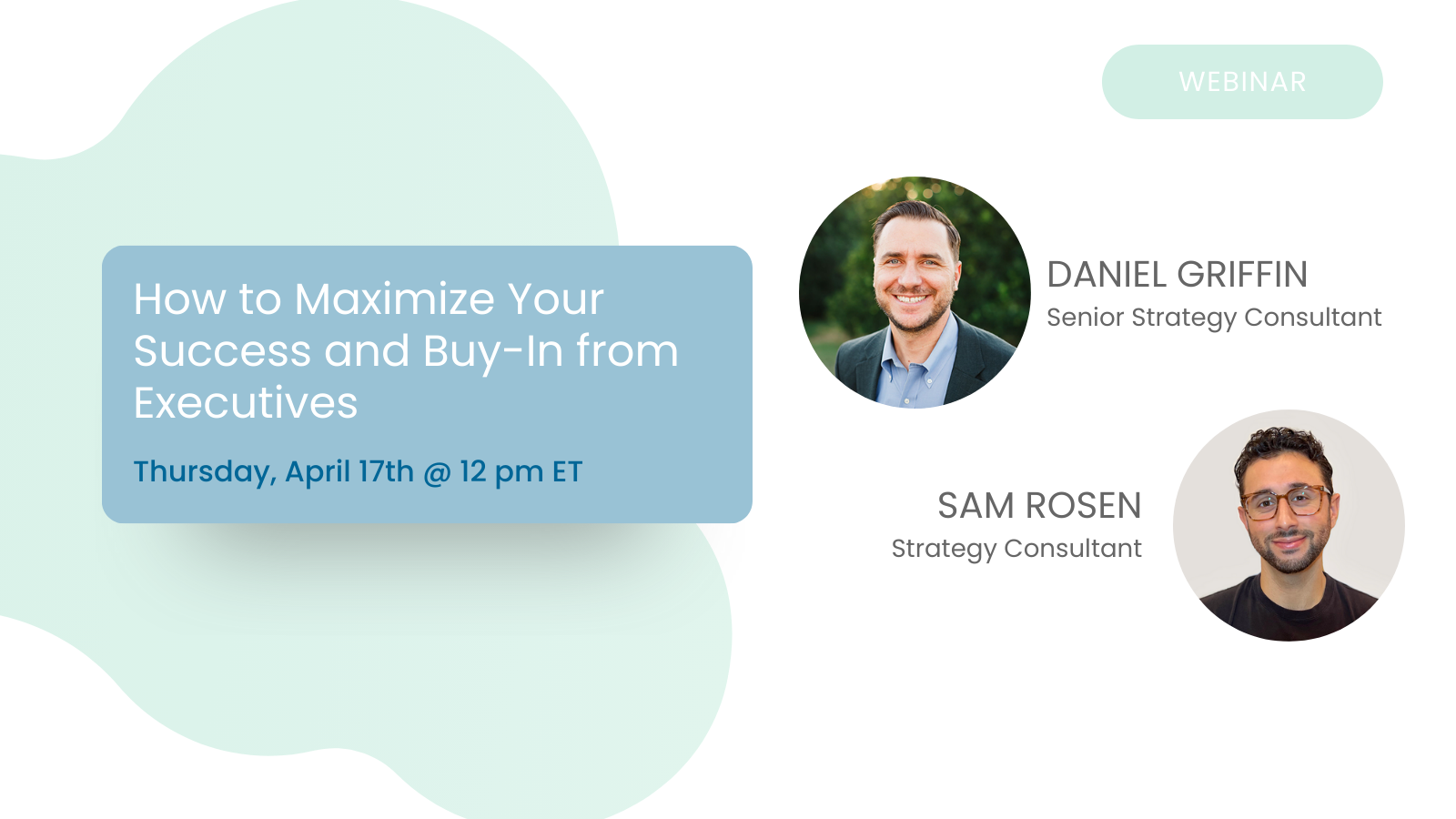 WEBINAR

How to Maximize Your Success and Buy-In from Executives

Thursday, April 17th @ 12 pm ET

DANIEL GRIFFIN
Senior Strategy Consultant

SAM ROSEN
Strategy Consultant